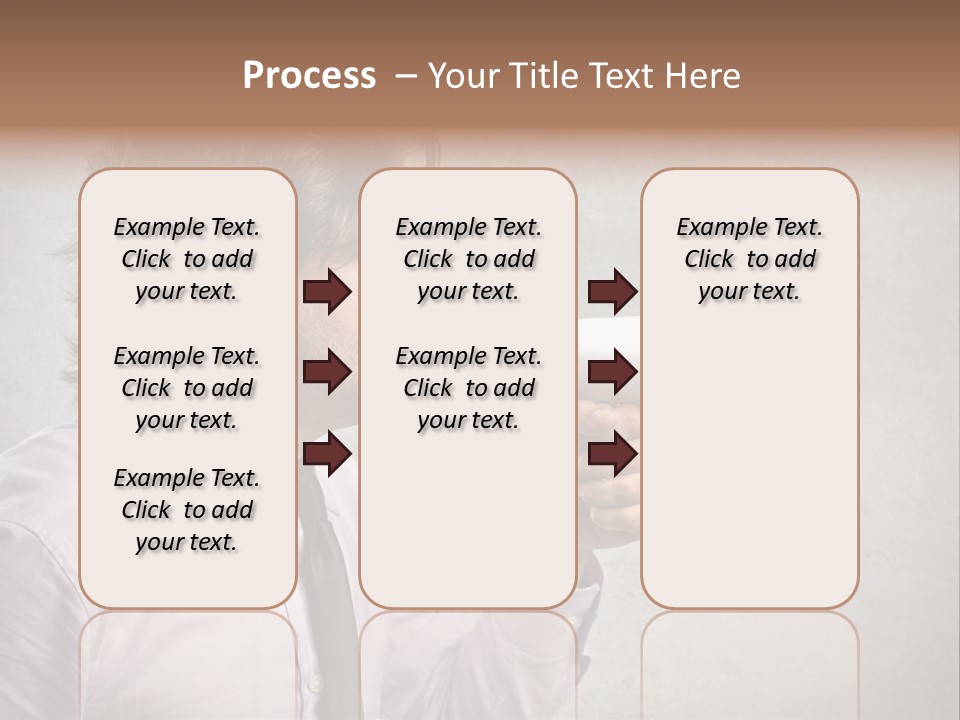 Process – Your Title Text Here

Example Text. Click to add your text.

Example Text. Click to add your text.

Example Text. Click to add your text.

Example Text. Click to add your text.

Example Text. Click to add your text.

Example Text. Click to add your text.